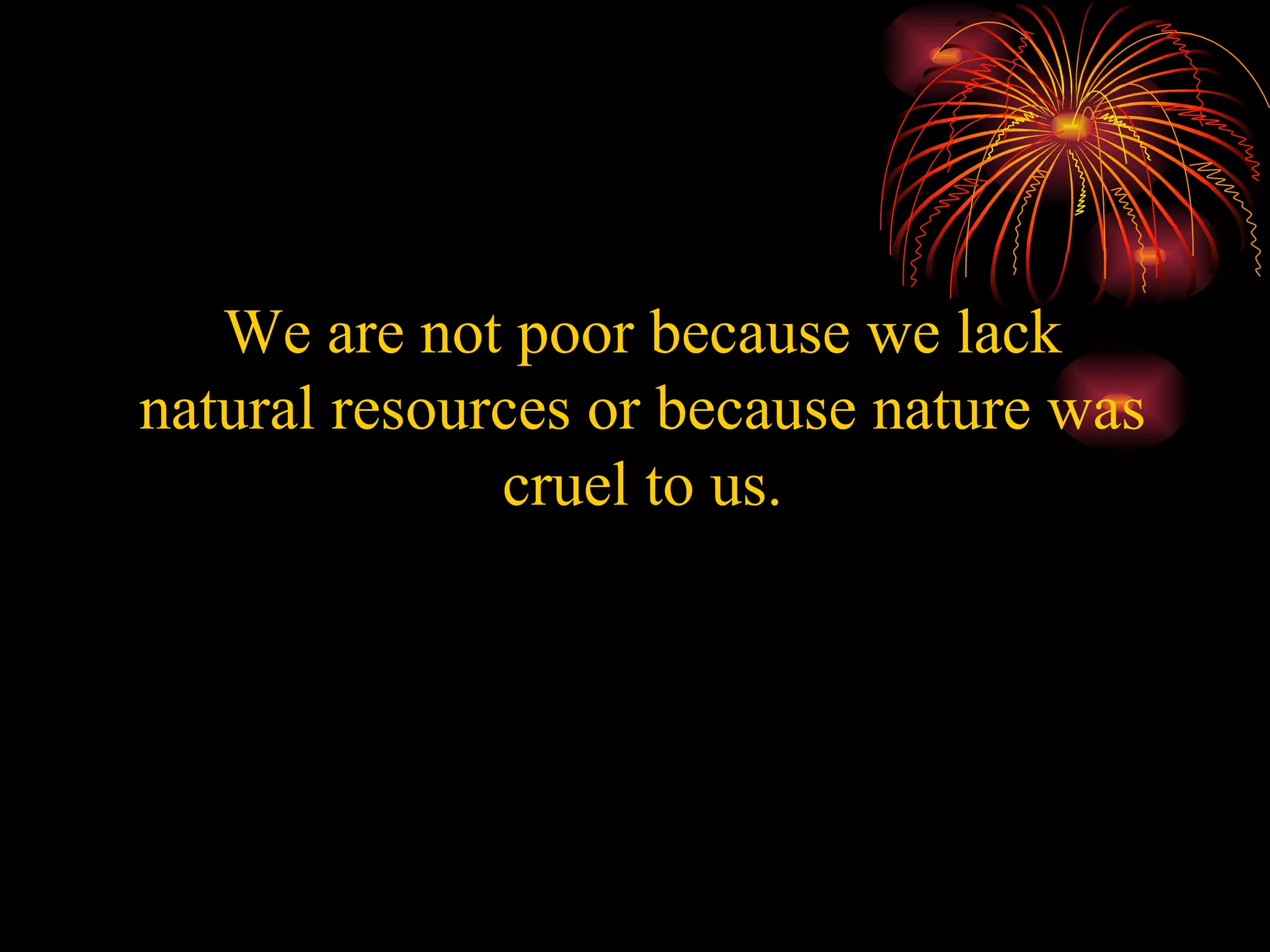 We are not poor because we lack natural resources or because nature was cruel to us.